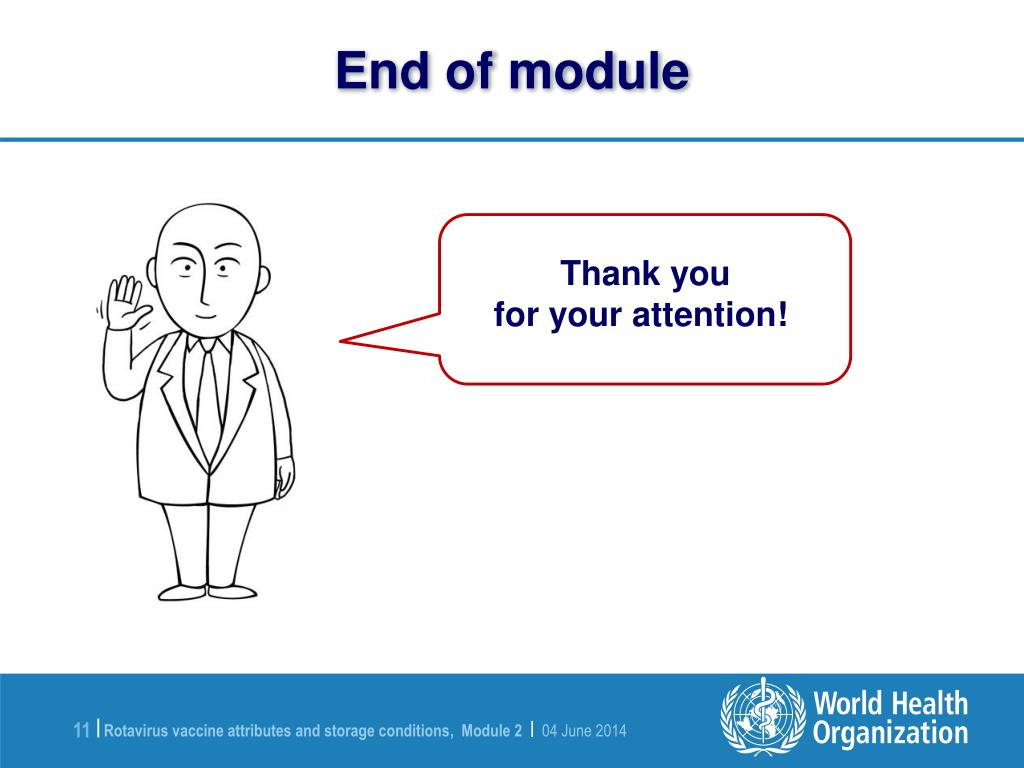 End of module

Thank you
for your attention!

11 | Rotavirus vaccine attributes and storage conditions, Module 2 | 04 June 2014

World Health Organization